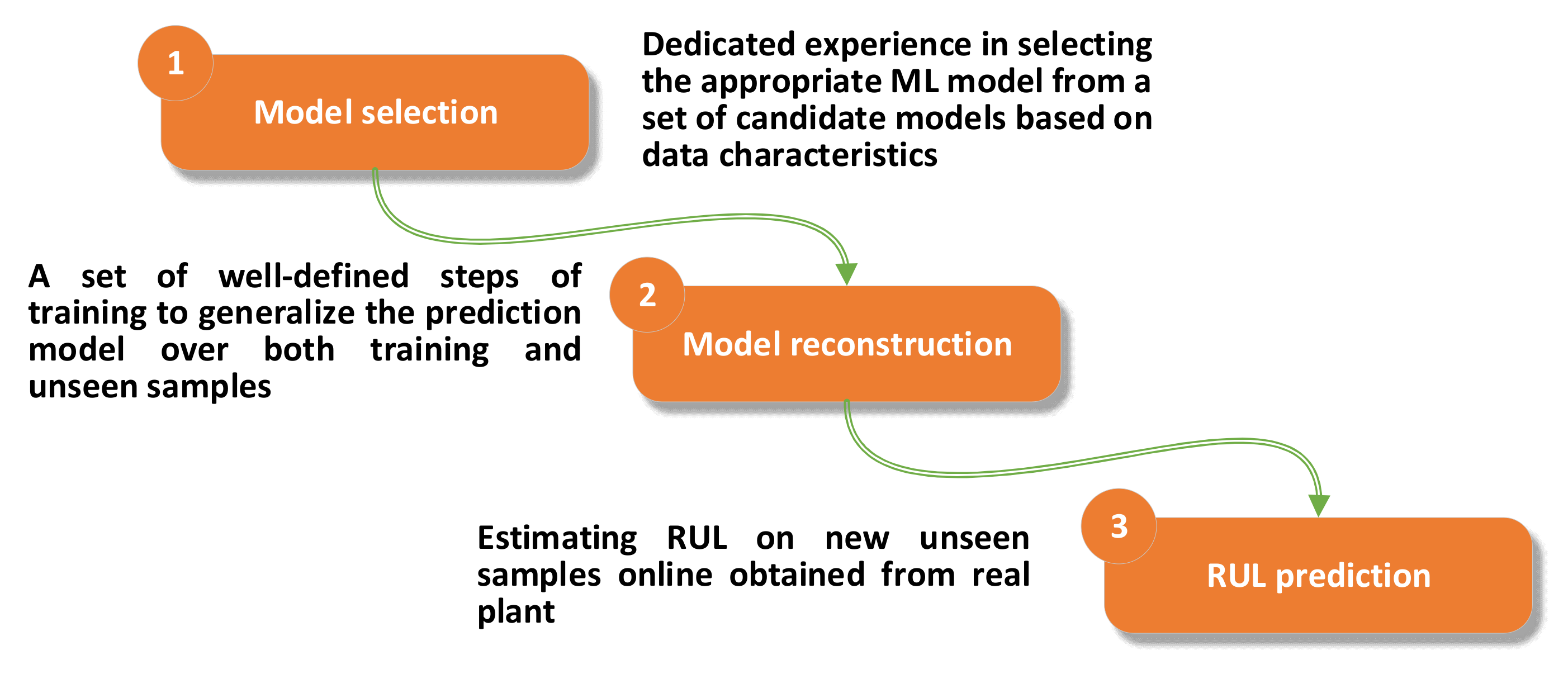 1

Model selection

Dedicated experience in selecting the appropriate ML model from a set of candidate models based on data characteristics

A set of well-defined steps of training to generalize the prediction model over both training and unseen samples

2

Model reconstruction

Estimating RUL on new unseen samples online obtained from real plant

3

RUL prediction